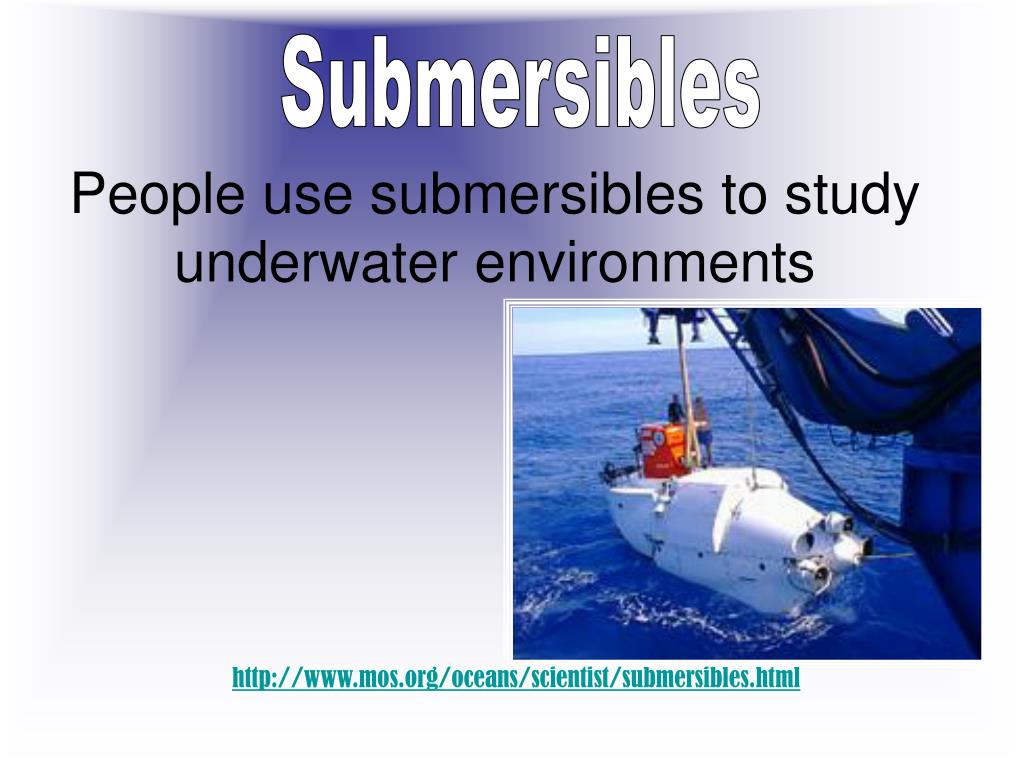 Submersibles

People use submersibles to study underwater environments

http://www.mos.org/oceans/scientist/submersibles.html